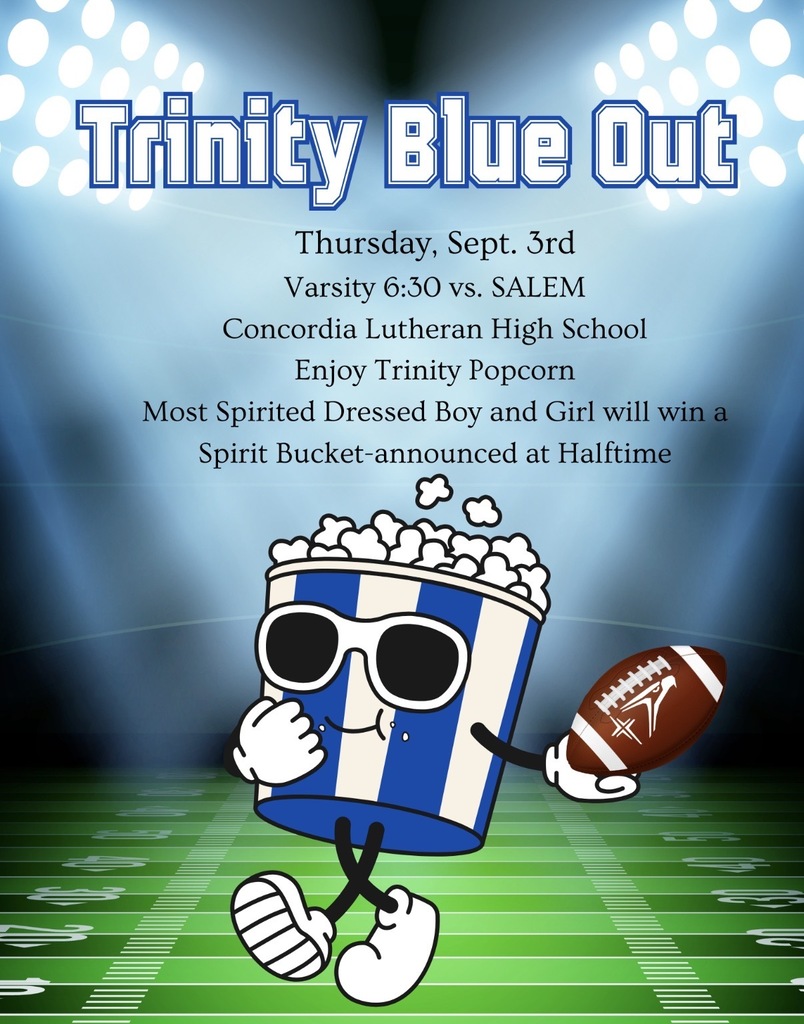 Trinity Blue Out

Thursday, Sept. 3rd
Varsity 6:30 vs. SALEM
Concordia Lutheran High School
Enjoy Trinity Popcorn
Most Spirited Dressed Boy and Girl will win a Spirit Bucket-announced at Halftime